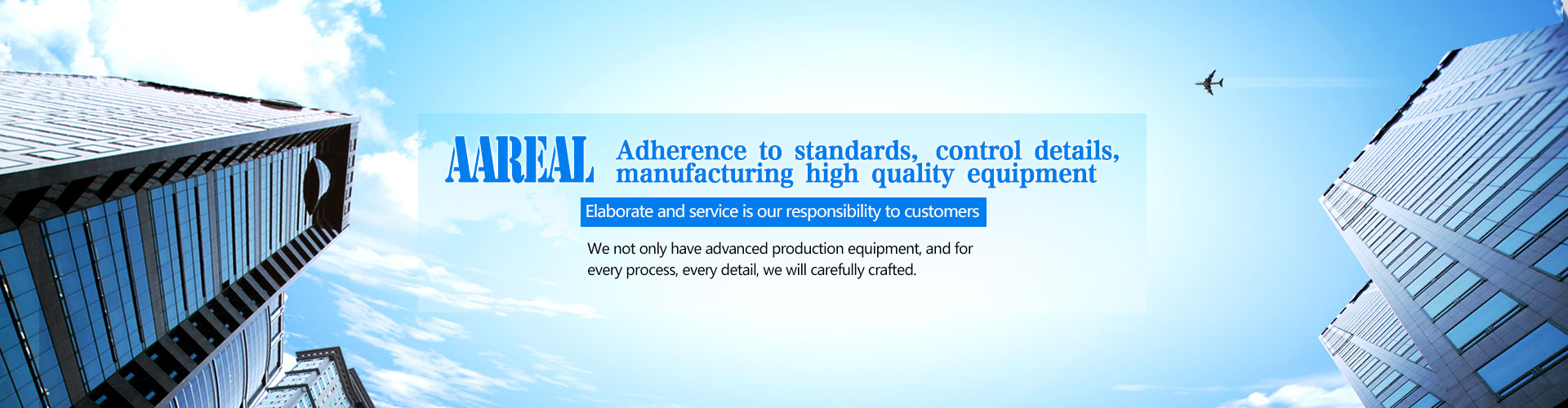 AAREAL Adherence to standards, control details, manufacturing high quality equipment

Elaborate and service is our responsibility to customers

We not only have advanced production equipment, and for every process, every detail, we will carefully crafted.